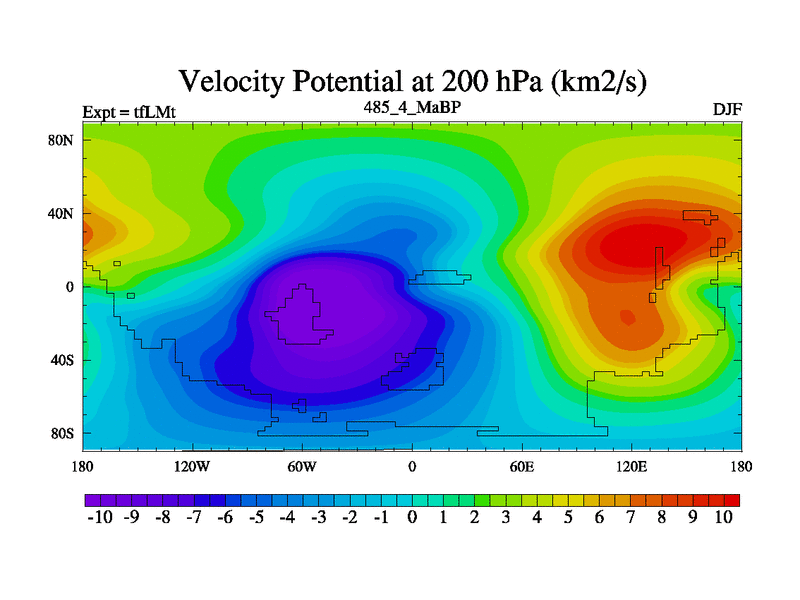 Velocity Potential at 200 hPa (km2/s)

Expt = tfLMt

485_4_MaBP

DJF

80N
40N
0
40S
80S

180
120W
60W
0
60E
120E
180

-10 -9 -8 -7 -6 -5 -4 -3 -2 -1 0 1 2 3 4 5 6 7 8 9 10